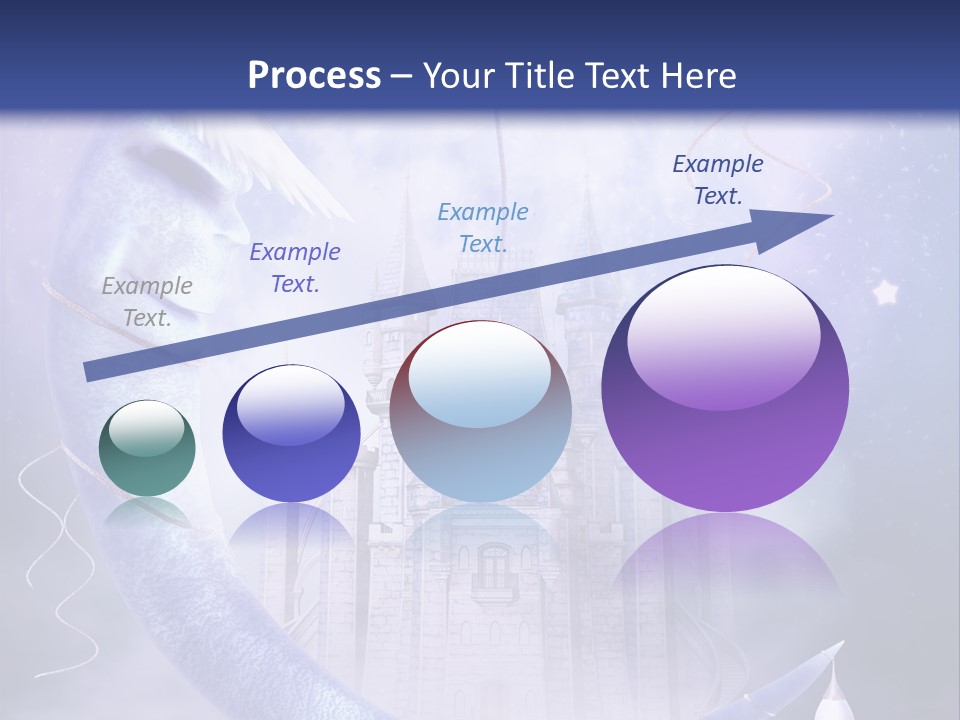 Process – Your Title Text Here

Example Text.

Example Text.

Example Text.

Example Text.